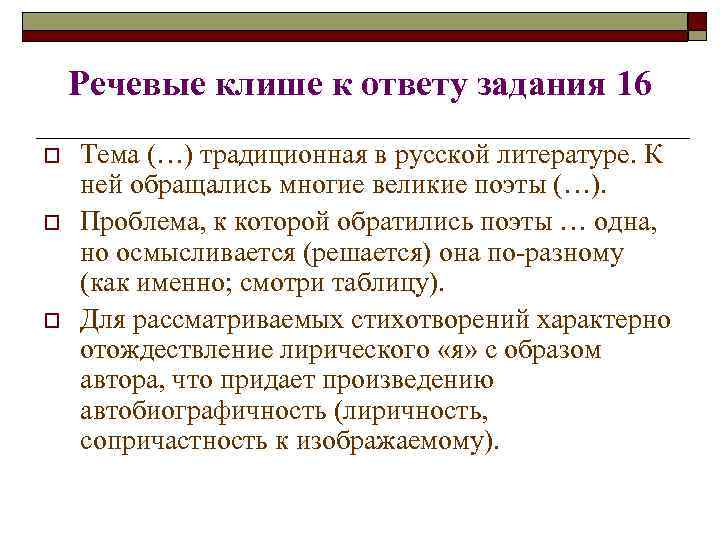 Речевые клише к ответу задания 16

Тема (…) традиционная в русской литературе. К ней обращались многие великие поэты (…).

Проблема, к которой обратились поэты … одна, но осмысливается (решается) она по-разному (как именно; смотри таблицу).

Для рассматриваемых стихотворений характерно отождествление лирического «я» с образом автора, что придает произведению автобиографичность (лиричность, сопричастность к изображаемому).